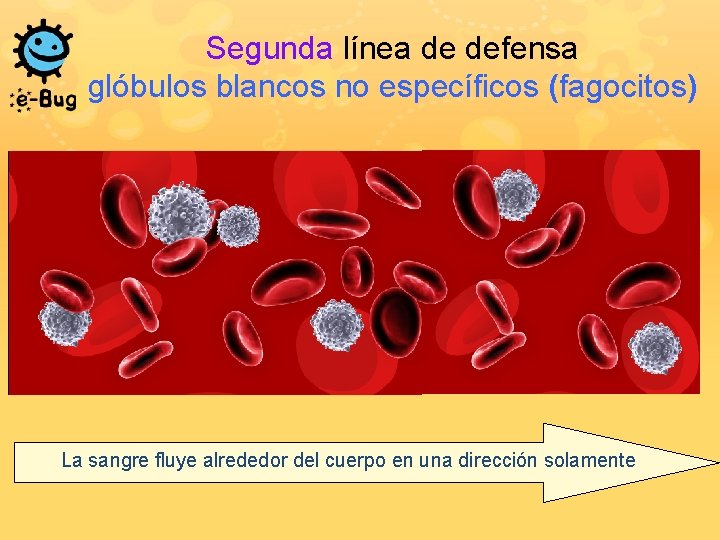 e-Bug

Segunda línea de defensa
glóbulos blancos no específicos (fagocitos)

La sangre fluye alrededor del cuerpo en una dirección solamente